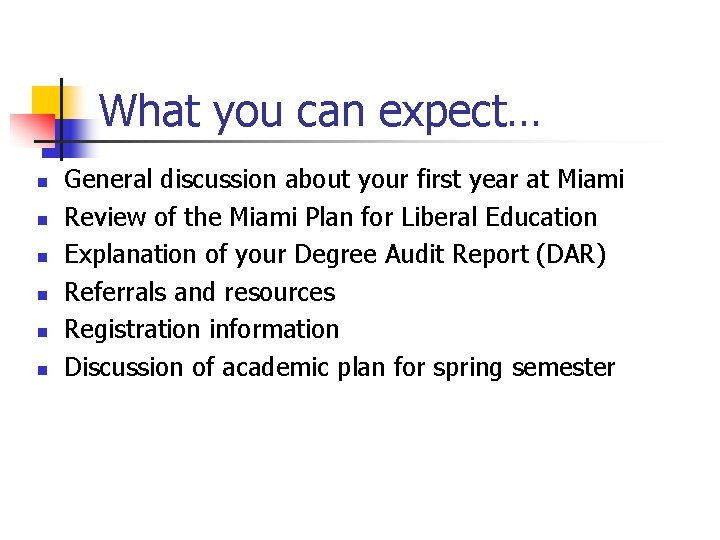 What you can expect…

• General discussion about your first year at Miami
• Review of the Miami Plan for Liberal Education
• Explanation of your Degree Audit Report (DAR)
• Referrals and resources
• Registration information
• Discussion of academic plan for spring semester